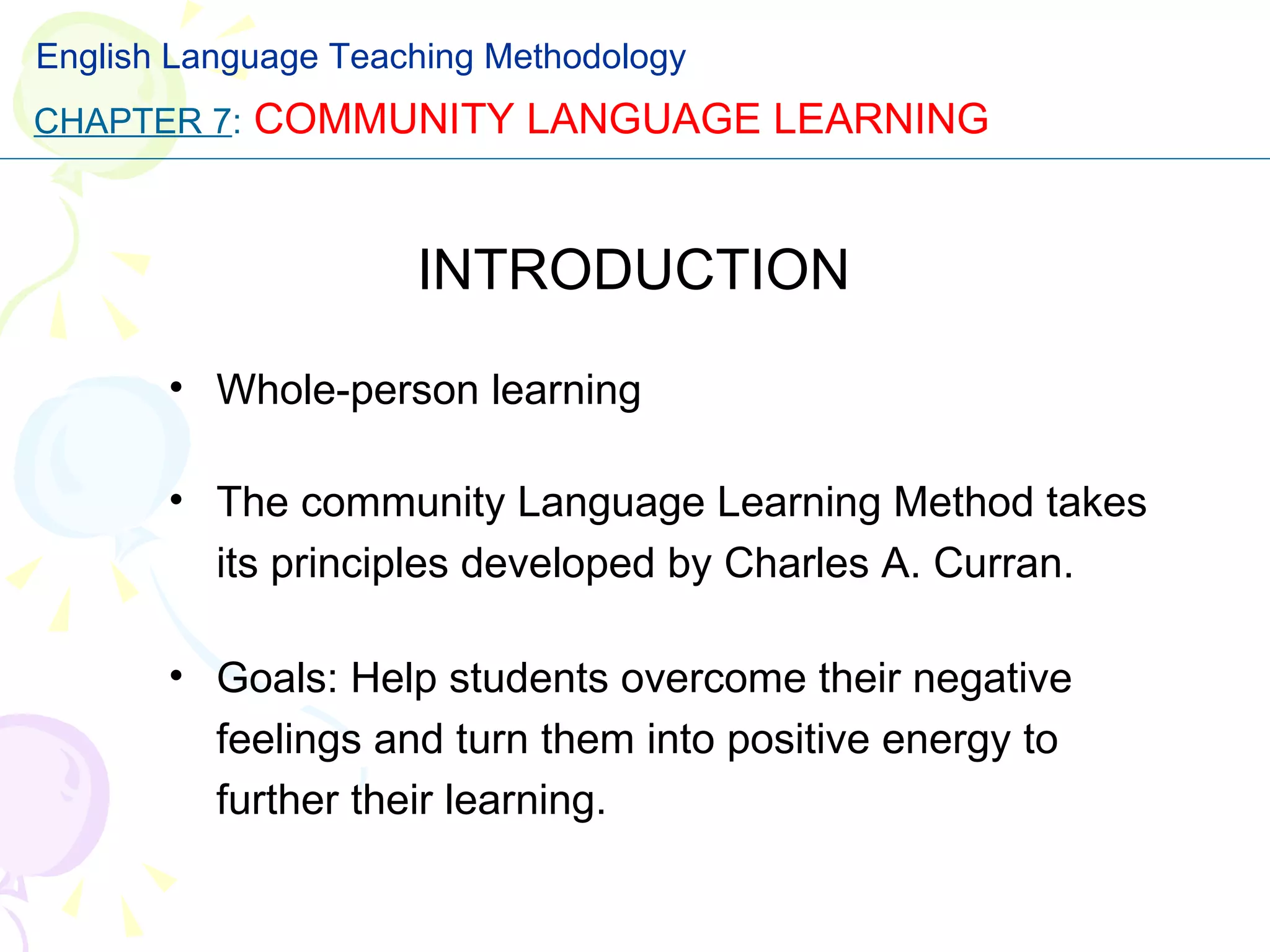 English Language Teaching Methodology

CHAPTER 7: COMMUNITY LANGUAGE LEARNING

INTRODUCTION

• Whole-person learning

• The community Language Learning Method takes its principles developed by Charles A. Curran.

• Goals: Help students overcome their negative feelings and turn them into positive energy to further their learning.